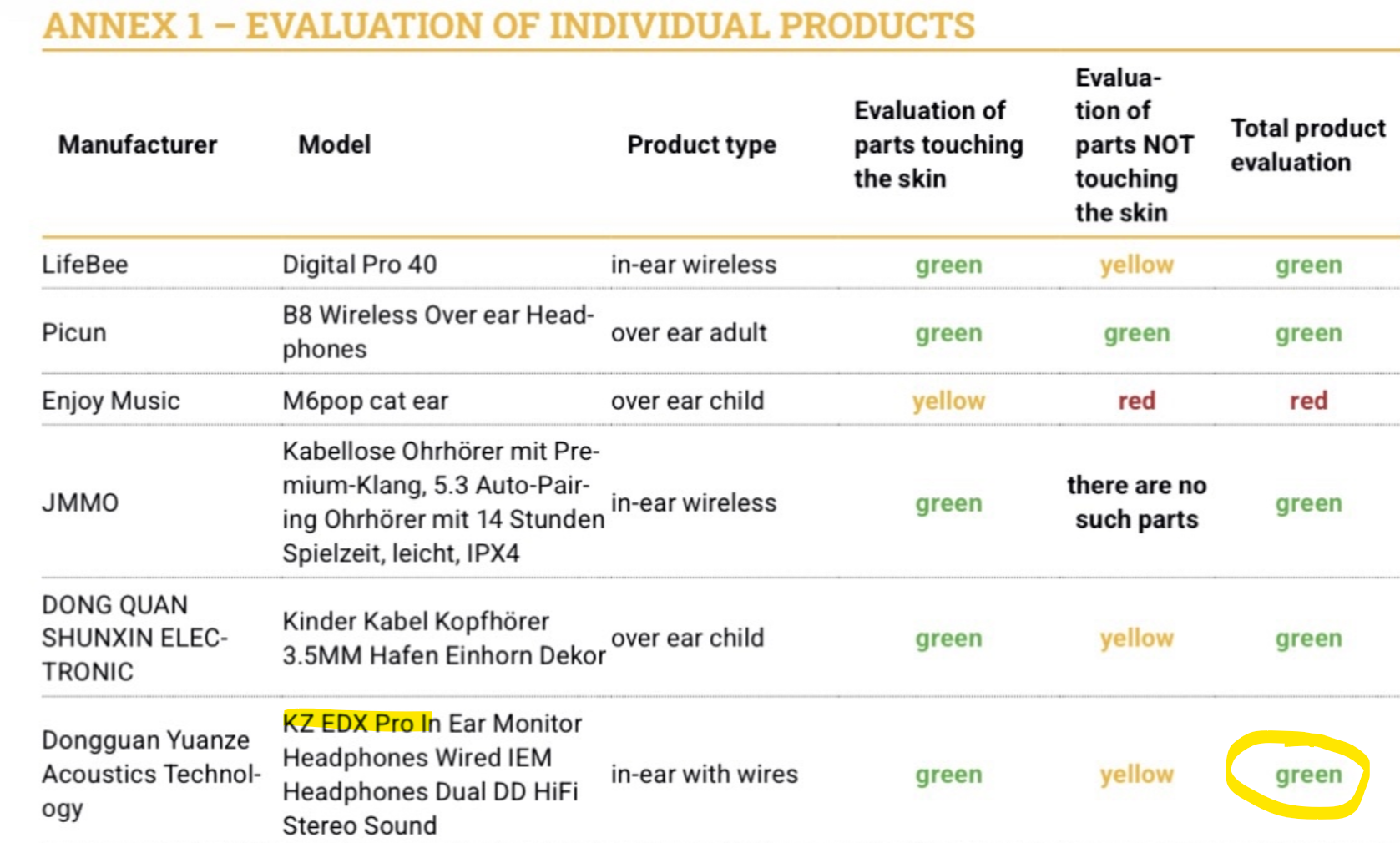 ANNEX 1 – EVALUATION OF INDIVIDUAL PRODUCTS

| Manufacturer | Model | Product type | Evaluation of parts touching the skin | Evaluation of parts NOT touching the skin | Total product evaluation |
|---|---|---|---|---|---|
| LifeBee | Digital Pro 40 | in-ear wireless | green | yellow | green |
| Picun | B8 Wireless Over ear Headphones | over ear adult | green | green | green |
| Enjoy Music | M6pop cat ear | over ear child | yellow | red | red |
| JMMO | Kabellose Ohrhörer mit Premium-Klang, 5.3 Auto-Pairing Ohrhörer mit 14 Stunden Spielzeit, leicht, IPX4 | in-ear wireless | green | there are no such parts | green |
| DONG QUAN SHUNXIN ELECTRONIC | Kinder Kabel Kopfhörer 3.5MM Hafen Einhorn Dekor | over ear child | green | yellow | green |
| Dongguan Yuanze Acoustics Technology | KZ EDX Pro In Ear Monitor Headphones Wired IEM Headphones Dual DD HiFi Stereo Sound | in-ear with wires | green | yellow | green |